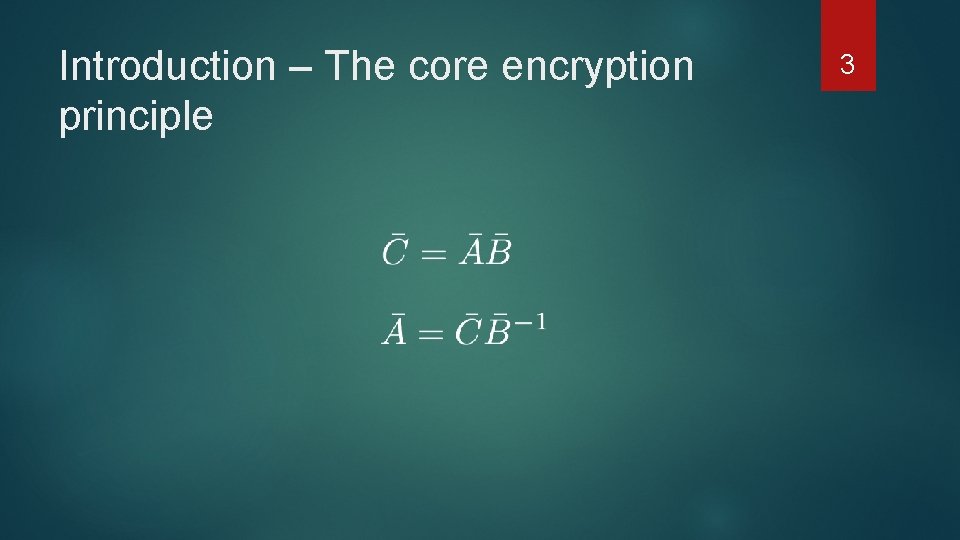 Introduction – The core encryption principle

3

$\bar{C} = \bar{A}\bar{B}$

$\bar{A} = \bar{C}\bar{B}^{-1}$